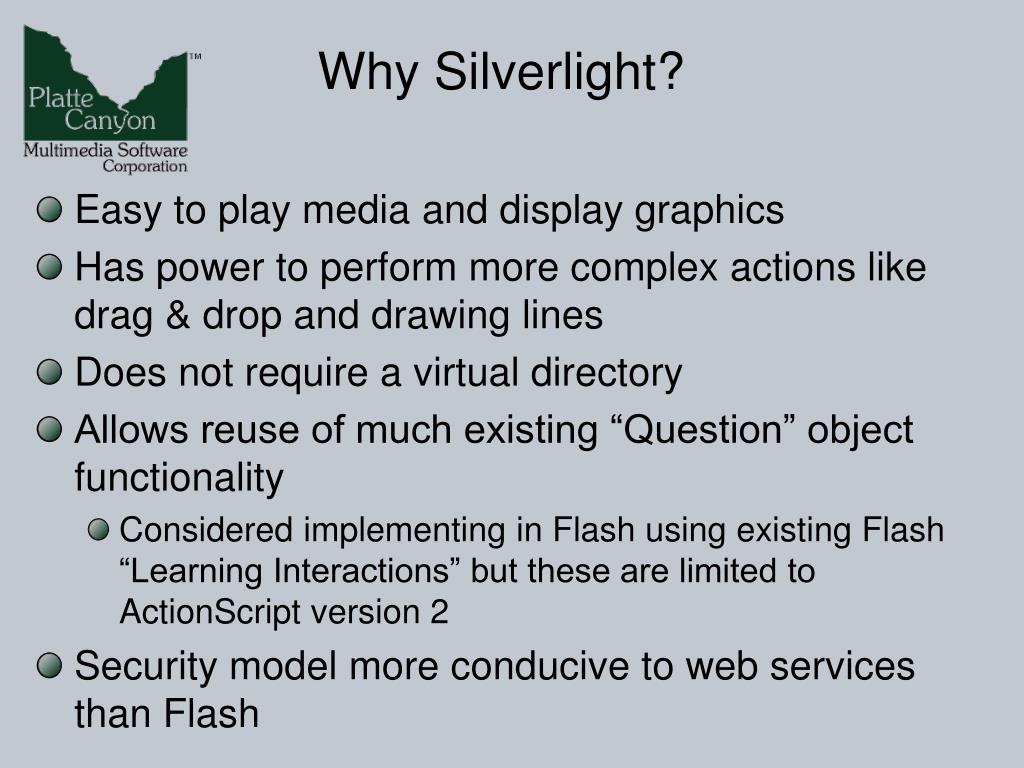 Platte Canyon™
Multimedia Software Corporation

Why Silverlight?

Easy to play media and display graphics

Has power to perform more complex actions like drag & drop and drawing lines

Does not require a virtual directory

Allows reuse of much existing “Question” object functionality

Considered implementing in Flash using existing Flash “Learning Interactions” but these are limited to ActionScript version 2

Security model more conducive to web services than Flash